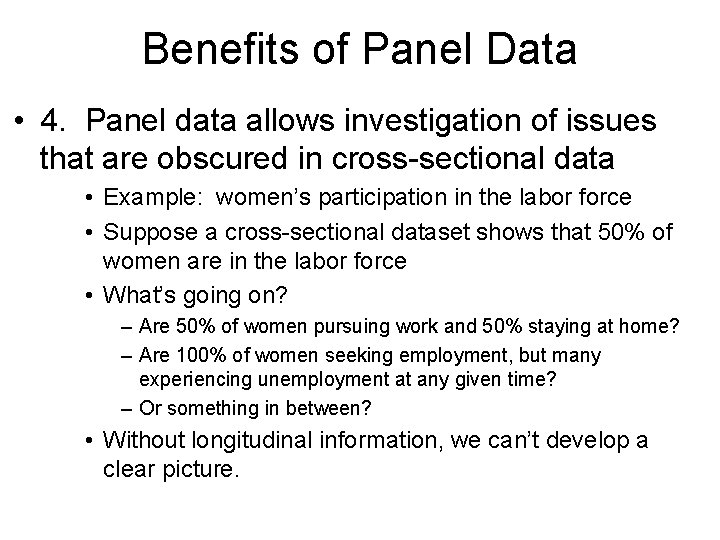 Benefits of Panel Data

• 4. Panel data allows investigation of issues that are obscured in cross-sectional data

• Example: women's participation in the labor force

• Suppose a cross-sectional dataset shows that 50% of women are in the labor force

• What's going on?

– Are 50% of women pursuing work and 50% staying at home?

– Are 100% of women seeking employment, but many experiencing unemployment at any given time?

– Or something in between?

• Without longitudinal information, we can't develop a clear picture.